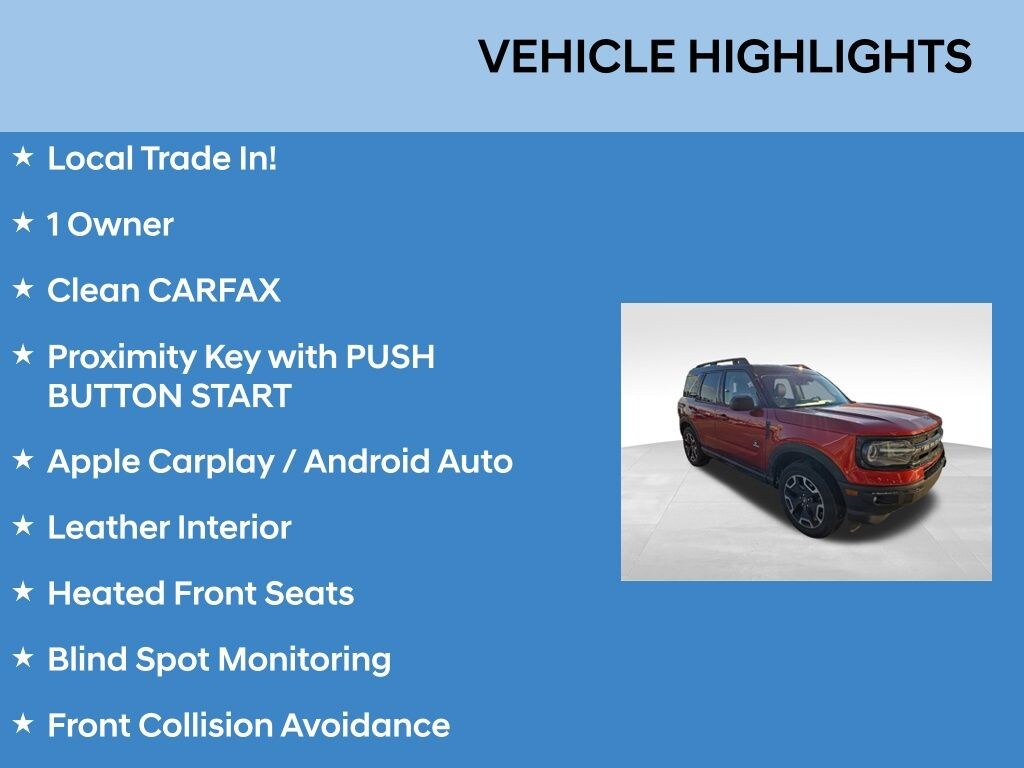 VEHICLE HIGHLIGHTS

★ Local Trade In!

★ 1 Owner

★ Clean CARFAX

★ Proximity Key with PUSH BUTTON START

★ Apple Carplay / Android Auto

★ Leather Interior

★ Heated Front Seats

★ Blind Spot Monitoring

★ Front Collision Avoidance